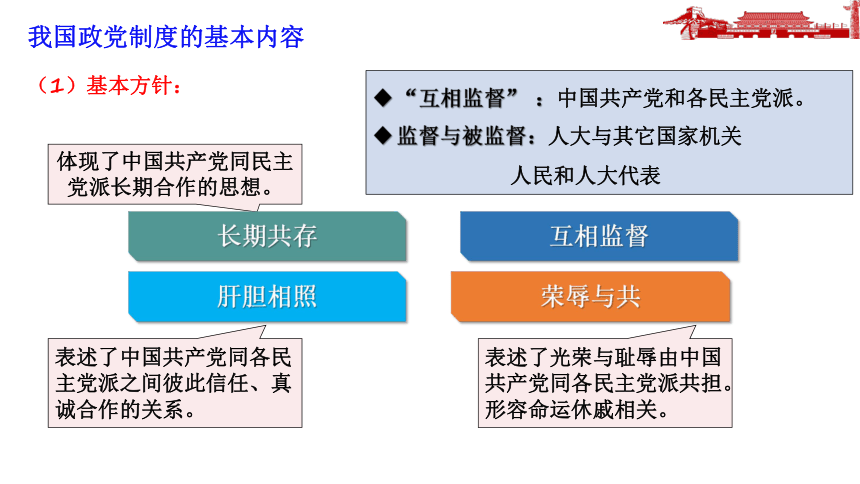 我国政党制度的基本内容

（1）基本方针：

◆“互相监督”：中国共产党和各民主党派。

◆监督与被监督：人大与其它国家机关

人民和人大代表

体现了中国共产党同民主党派长期合作的思想。

长期共存

互相监督

肝胆相照

荣辱与共

表述了中国共产党同各民主党派之间彼此信任、真诚合作的关系。

表述了光荣与耻辱由中国共产党同各民主党派共担。形容命运休戚相关。